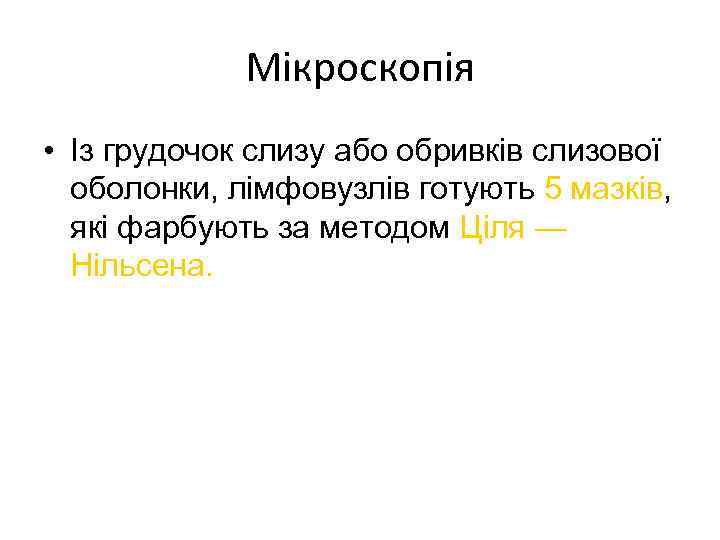 Мікроскопія

• Із грудочок слизу або обривків слизової оболонки, лімфовузлів готують 5 мазків, які фарбують за методом Ціля — Нільсена.